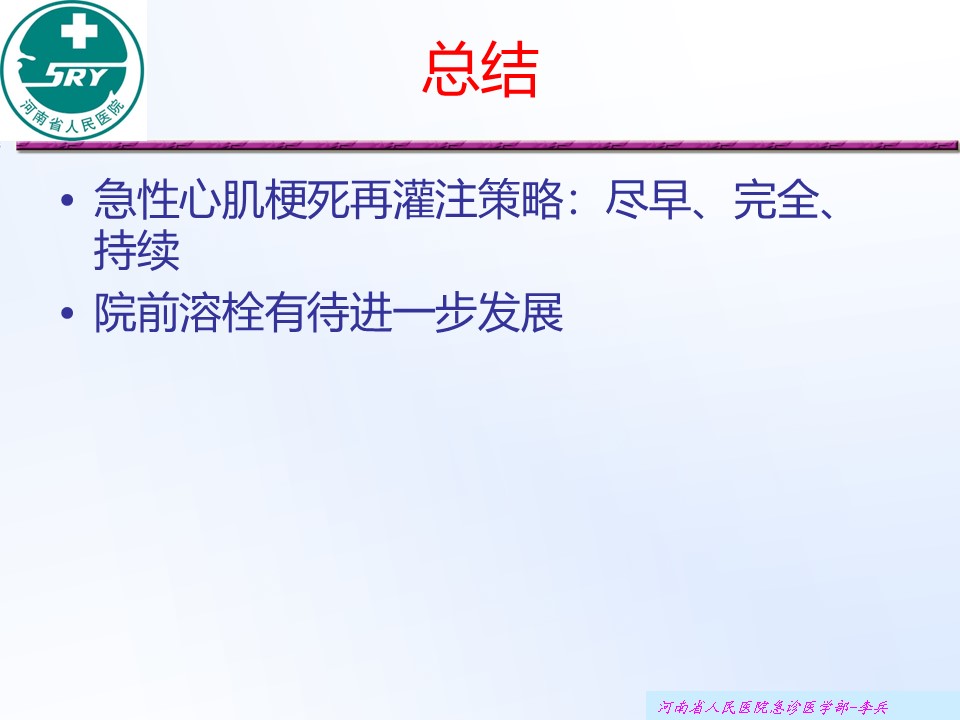 SRY
河南省人民医院

总结

• 急性心肌梗死再灌注策略：尽早、完全、持续
• 院前溶栓有待进一步发展

河南省人民医院急诊医学部-李兵